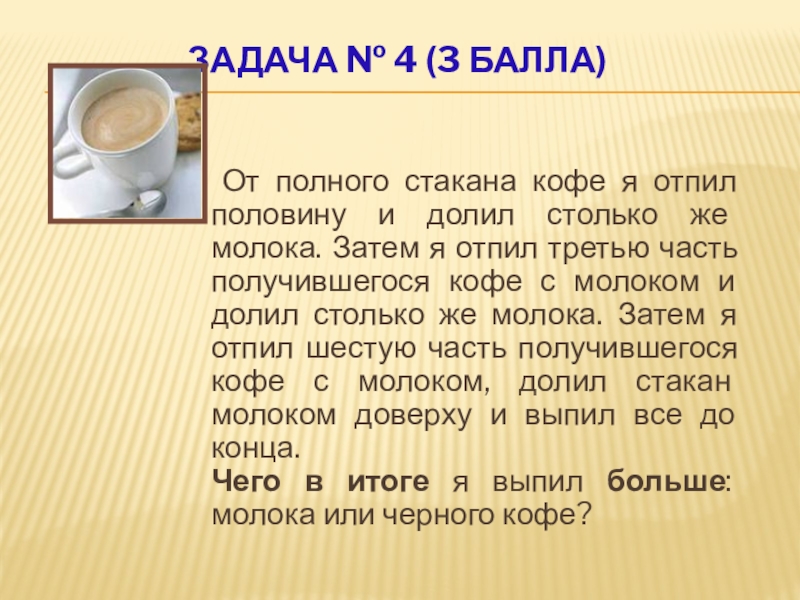 ЗАДАЧА № 4 (3 БАЛЛА)

От полного стакана кофе я отпил половину и долил столько же молока. Затем я отпил третью часть получившегося кофе с молоком и долил столько же молока. Затем я отпил шестую часть получившегося кофе с молоком, долил стакан молоком доверху и выпил все до конца.
Чего в итоге я выпил больше: молока или черного кофе?